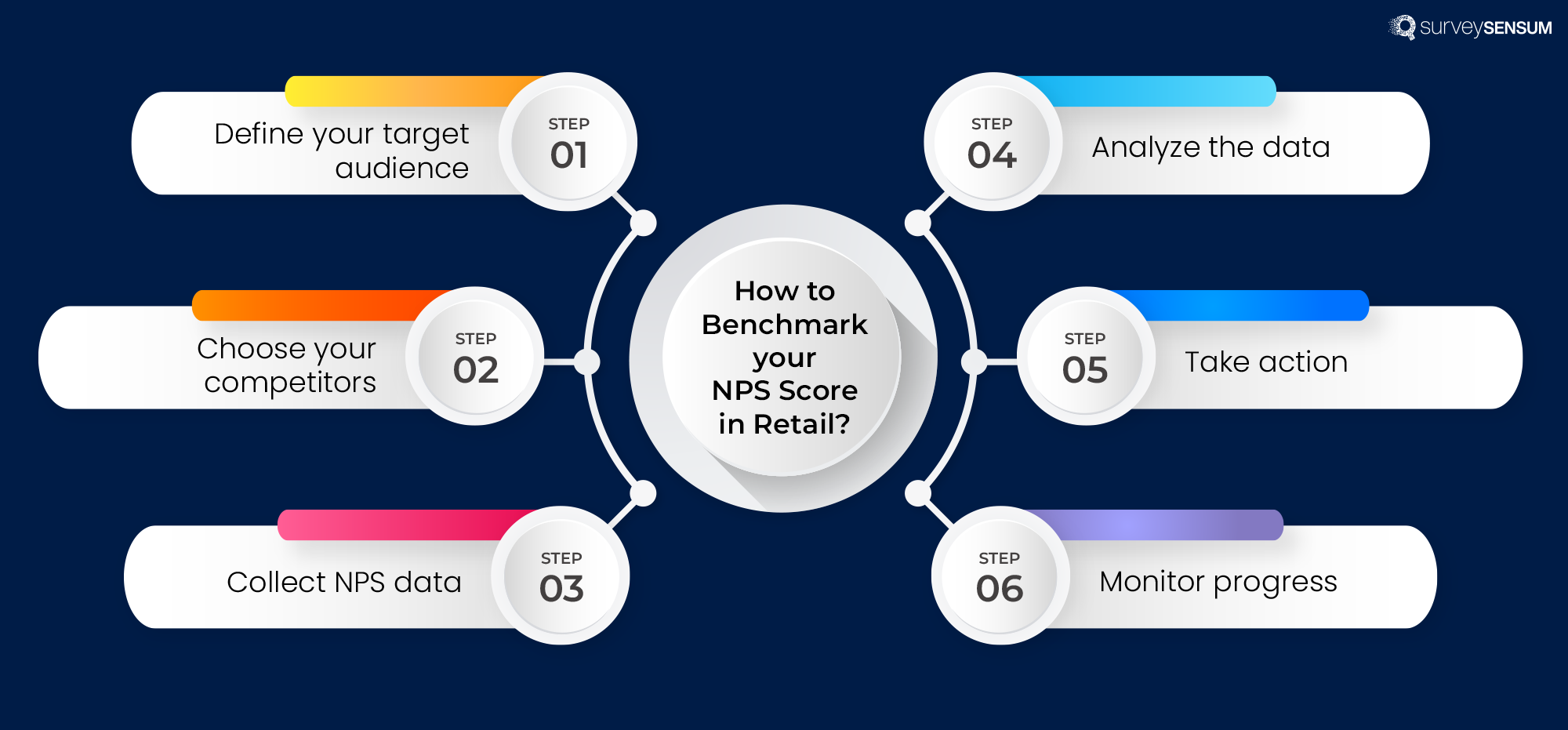 surveySENSUM

How to Benchmark your NPS Score in Retail?

Define your target audience
STEP 01

Choose your competitors
STEP 02

Collect NPS data
STEP 03

STEP 04
Analyze the data

STEP 05
Take action

STEP 06
Monitor progress